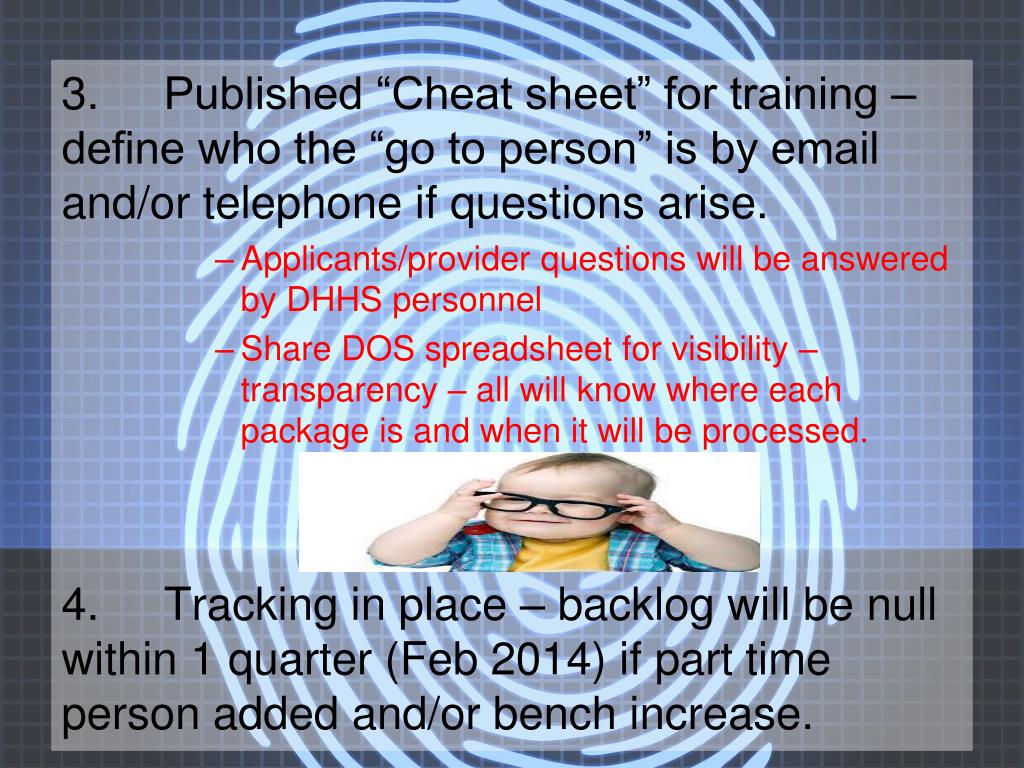 3. Published “Cheat sheet” for training – define who the “go to person” is by email and/or telephone if questions arise.

– Applicants/provider questions will be answered by DHHS personnel

– Share DOS spreadsheet for visibility – transparency – all will know where each package is and when it will be processed.

4. Tracking in place – backlog will be null within 1 quarter (Feb 2014) if part time person added and/or bench increase.